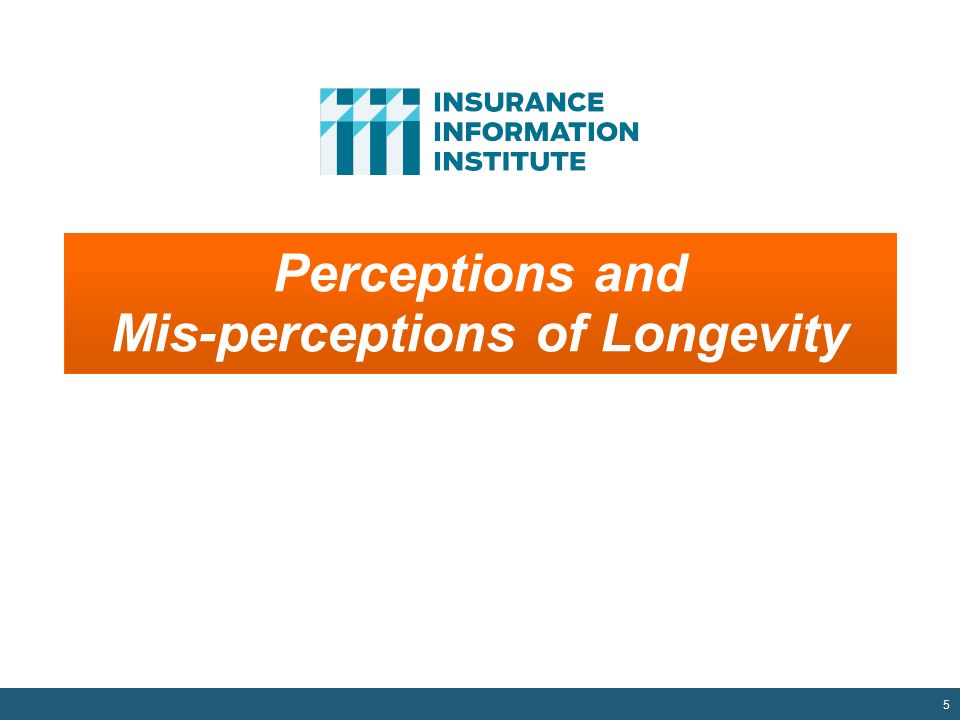 INSURANCE
INFORMATION
INSTITUTE

Perceptions and
Mis-perceptions of Longevity

5